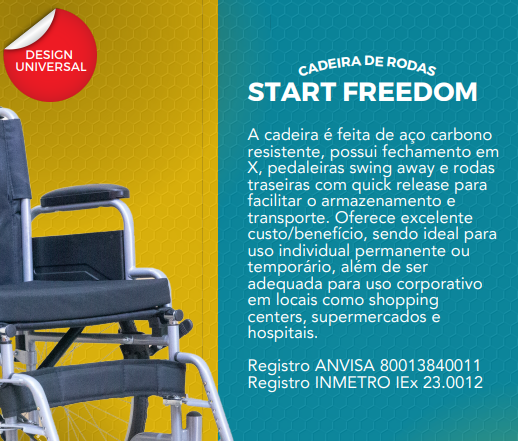 DESIGN UNIVERSAL

CADEIRA DE RODAS
START FREEDOM

A cadeira é feita de aço carbono resistente, possui fechamento em X, pedaleiras swing away e rodas traseiras com quick release para facilitar o armazenamento e transporte. Oferece excelente custo/benefício, sendo ideal para uso individual permanente ou temporário, além de ser adequada para uso corporativo em locais como shopping centers, supermercados e hospitais.

Registro ANVISA 80013840011
Registro INMETRO IEx 23.0012